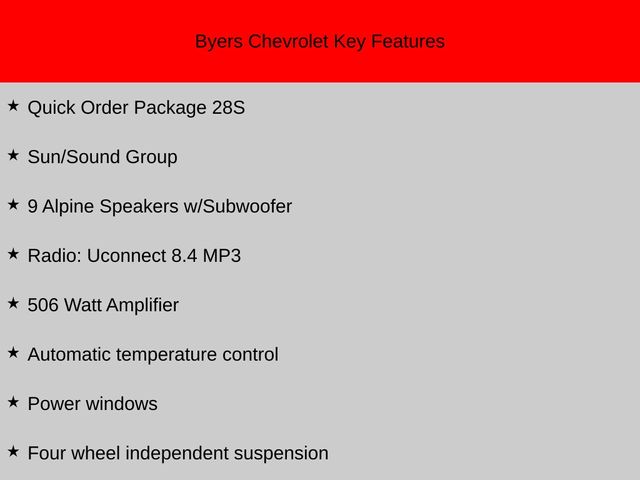 Byers Chevrolet Key Features

★ Quick Order Package 28S

★ Sun/Sound Group

★ 9 Alpine Speakers w/Subwoofer

★ Radio: Uconnect 8.4 MP3

★ 506 Watt Amplifier

★ Automatic temperature control

★ Power windows

★ Four wheel independent suspension